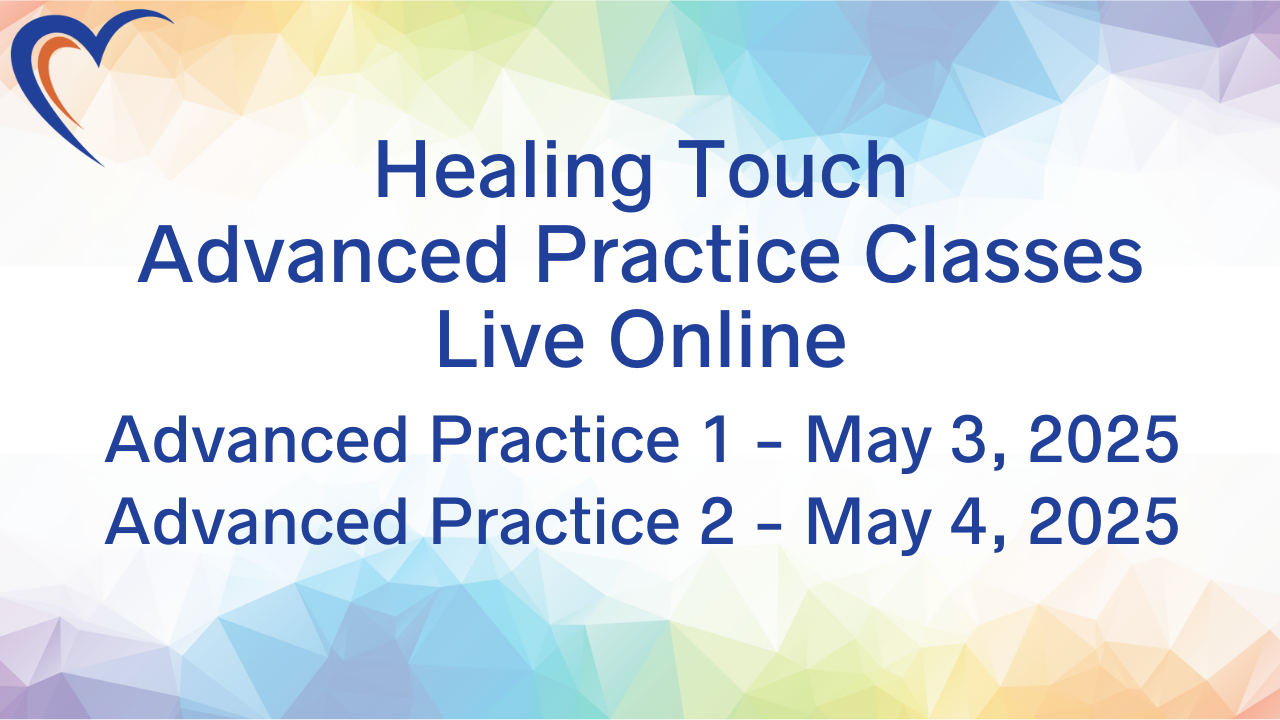 Healing Touch
Advanced Practice Classes
Live Online

Advanced Practice 1 - May 3, 2025
Advanced Practice 2 - May 4, 2025